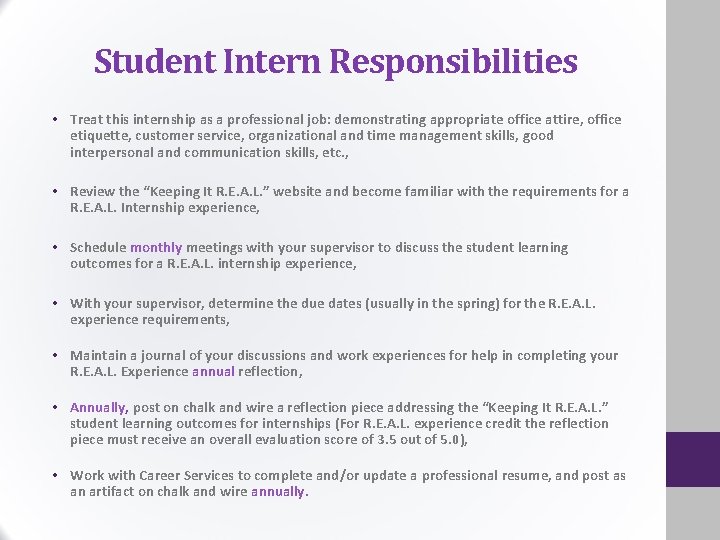 Student Intern Responsibilities

• Treat this internship as a professional job: demonstrating appropriate office attire, office etiquette, customer service, organizational and time management skills, good interpersonal and communication skills, etc.,

• Review the “Keeping It R.E.A.L.” website and become familiar with the requirements for a R.E.A.L. Internship experience,

• Schedule monthly meetings with your supervisor to discuss the student learning outcomes for a R.E.A.L. internship experience,

• With your supervisor, determine the due dates (usually in the spring) for the R.E.A.L. experience requirements,

• Maintain a journal of your discussions and work experiences for help in completing your R.E.A.L. Experience annual reflection,

• Annually, post on chalk and wire a reflection piece addressing the “Keeping It R.E.A.L.” student learning outcomes for internships (For R.E.A.L. experience credit the reflection piece must receive an overall evaluation score of 3.5 out of 5.0),

• Work with Career Services to complete and/or update a professional resume, and post as an artifact on chalk and wire annually.